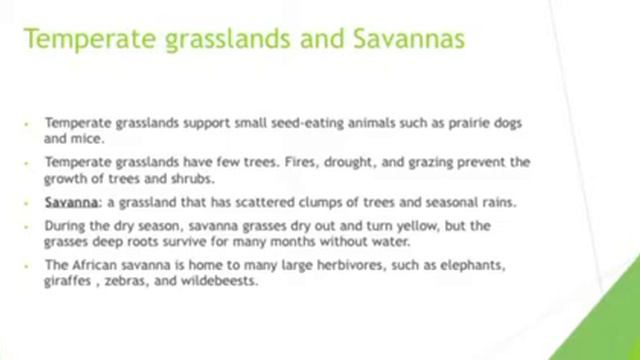 Temperate grasslands and Savannas

- Temperate grasslands support small seed-eating animals such as prairie dogs and mice.
- Temperate grasslands have few trees. Fires, drought, and grazing prevent the growth of trees and shrubs.
- Savanna: a grassland that has scattered clumps of trees and seasonal rains.
- During the dry season, savanna grasses dry out and turn yellow, but the grasses deep roots survive for many months without water.
- The African savanna is home to many large herbivores, such as elephants, giraffes , zebras, and wildebeests.